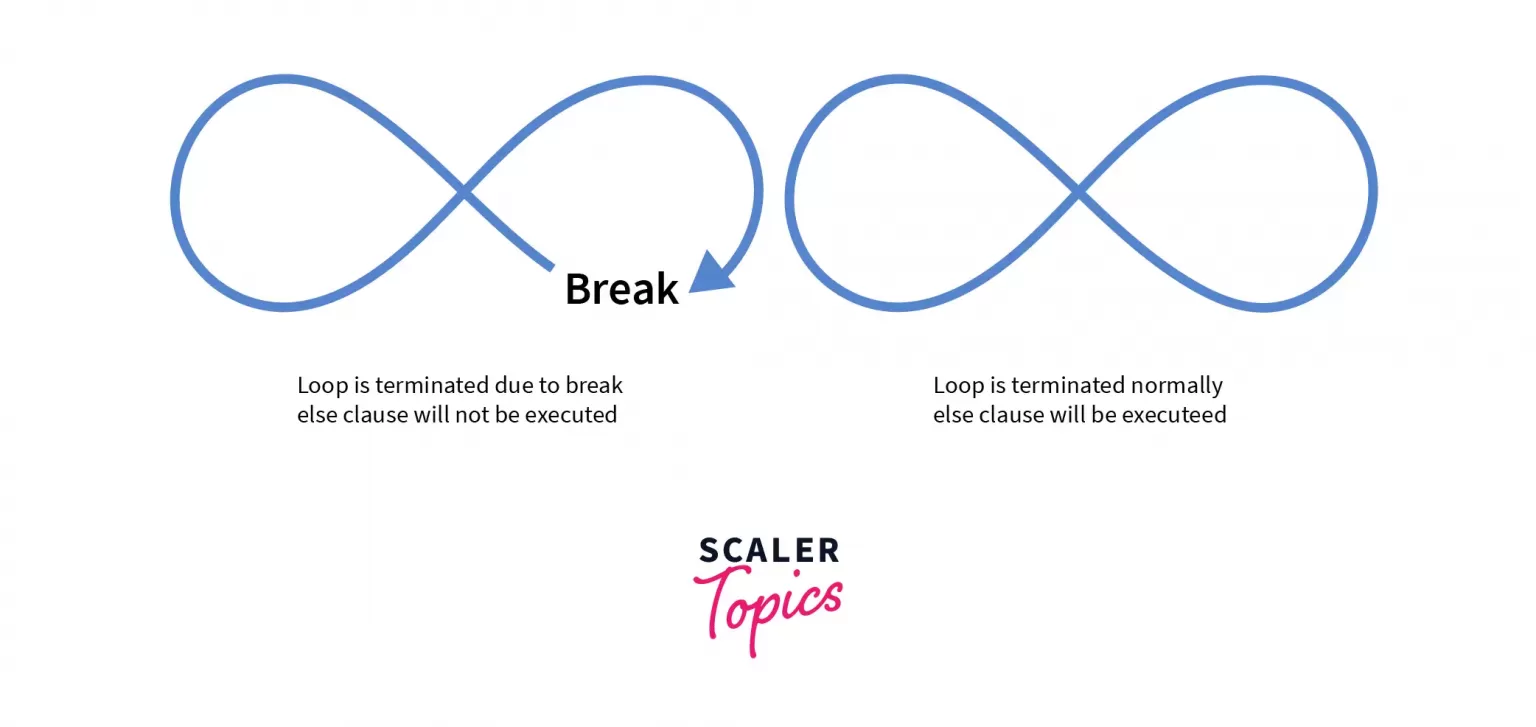 Break

Loop is terminated due to break
else clause will not be executed

Loop is terminated normally
else clause will be executeed

SCALER
Topics